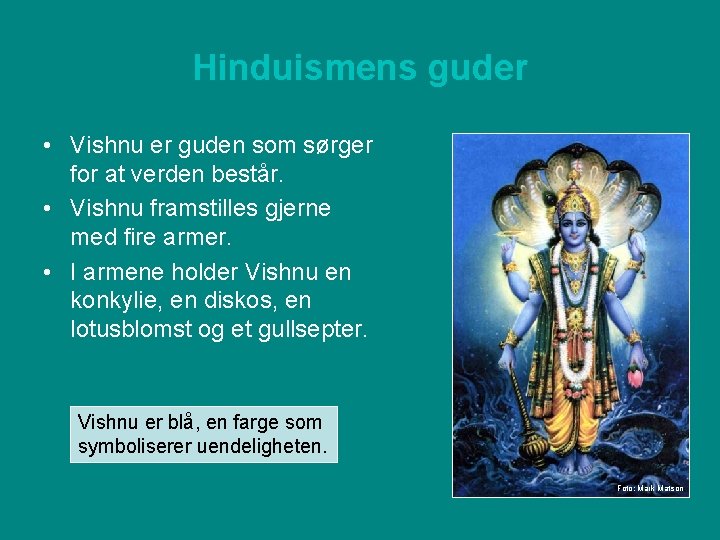 Hinduismens guder

• Vishnu er guden som sørger for at verden består.
• Vishnu framstilles gjerne med fire armer.
• I armene holder Vishnu en konkylie, en diskos, en lotusblomst og et gullsepter.

Vishnu er blå, en farge som symboliserer uendeligheten.

Foto: Maik Matson